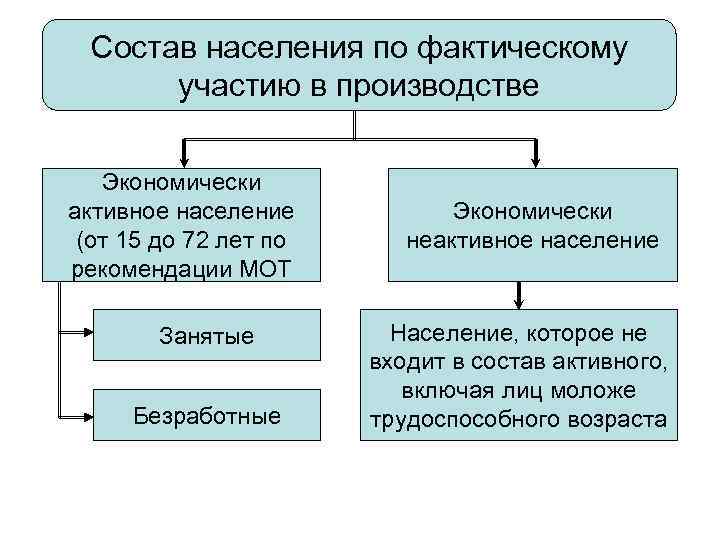 Состав населения по фактическому участию в производстве

Экономически активное население (от 15 до 72 лет по рекомендации МОТ

Занятые

Безработные

Экономически неактивное население

Население, которое не входит в состав активного, включая лиц моложе трудоспособного возраста